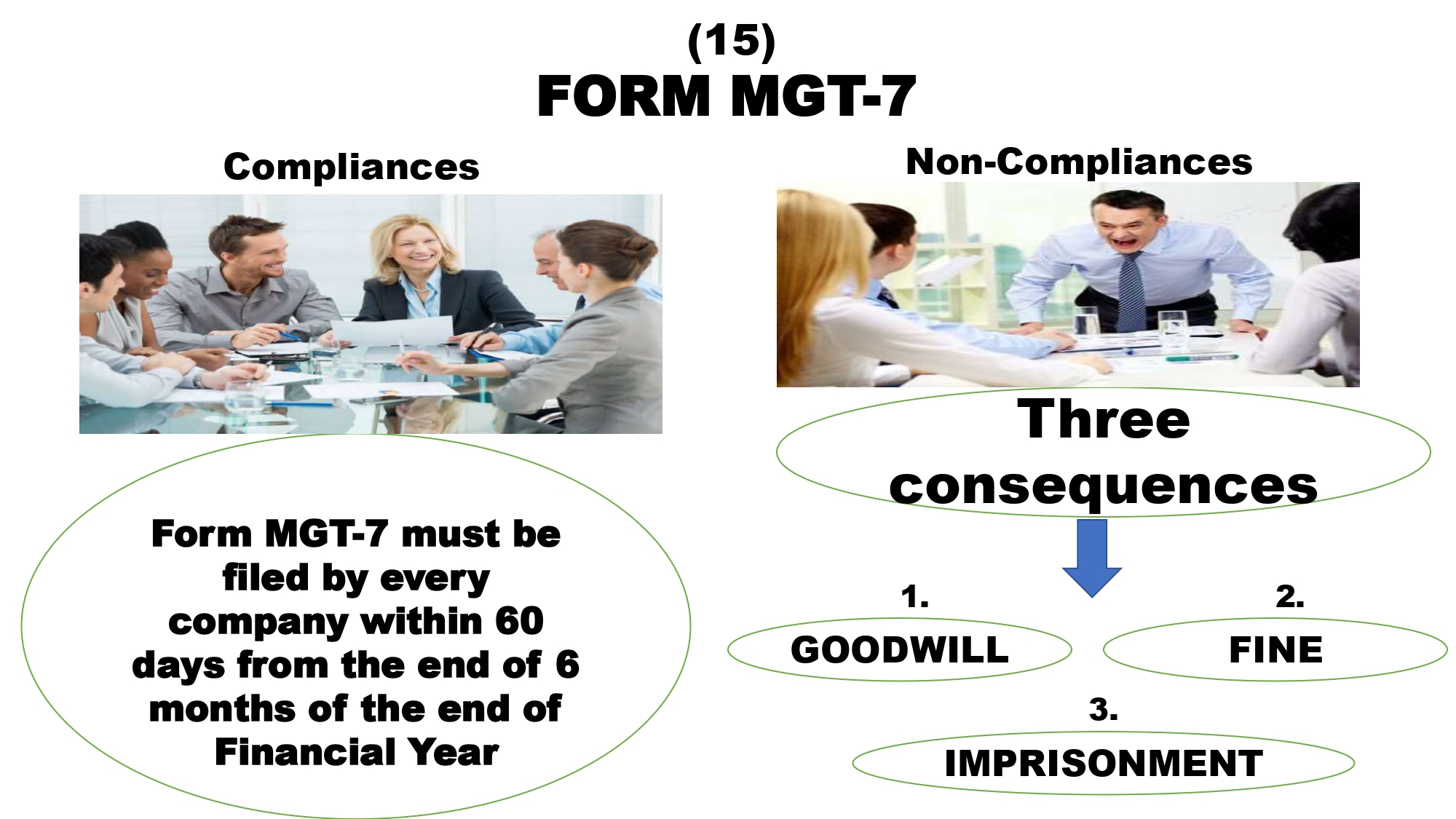 (15)
FORM MGT-7

Compliances

Form MGT-7 must be filed by every company within 60 days from the end of 6 months of the end of Financial Year

Non-Compliances

Three consequences

1.
GOODWILL

2.
FINE

3.
IMPRISONMENT